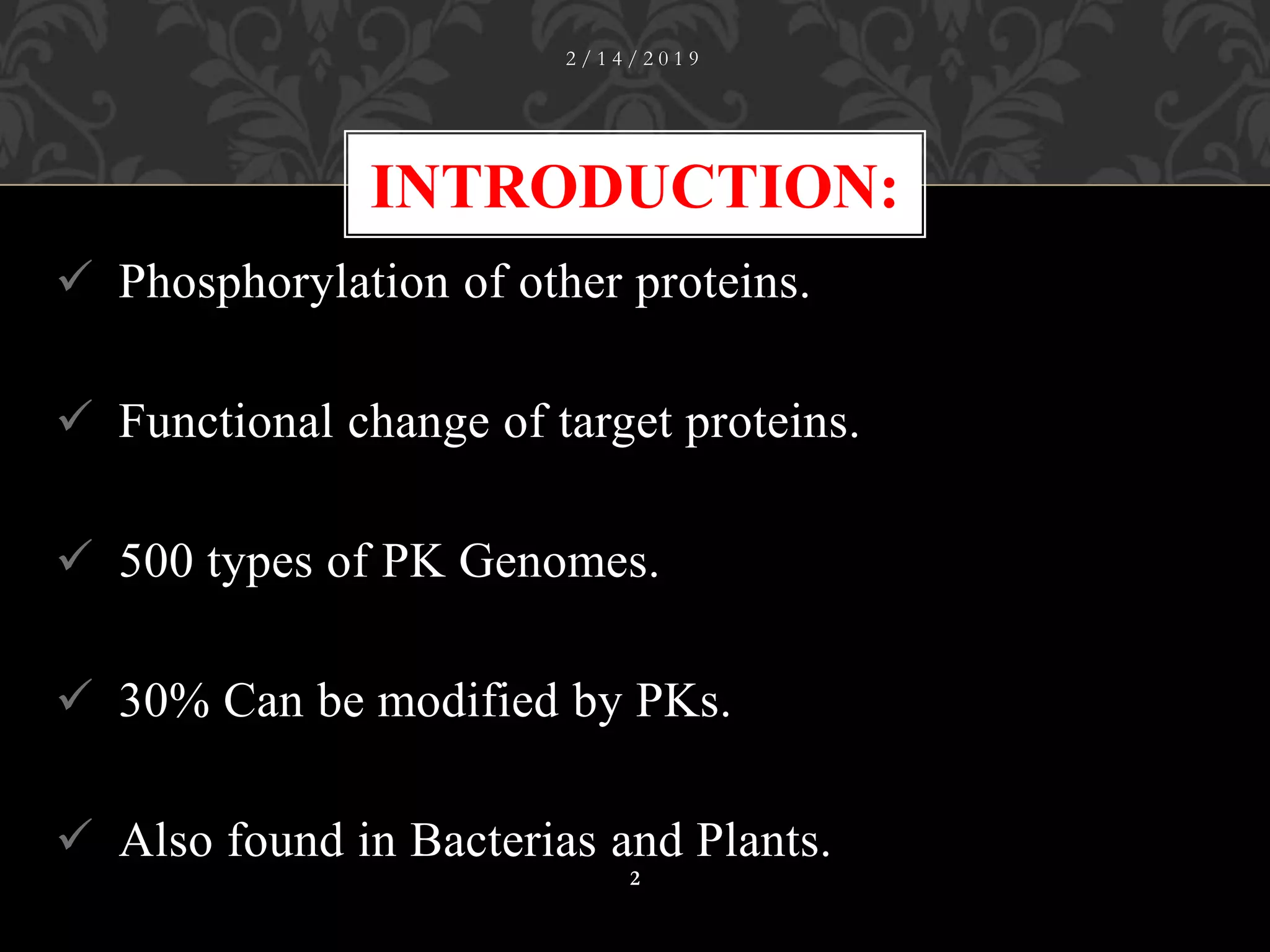 2/14/2019

INTRODUCTION:

✓ Phosphorylation of other proteins.

✓ Functional change of target proteins.

✓ 500 types of PK Genomes.

✓ 30% Can be modified by PKs.

✓ Also found in Bacterias and Plants.

2